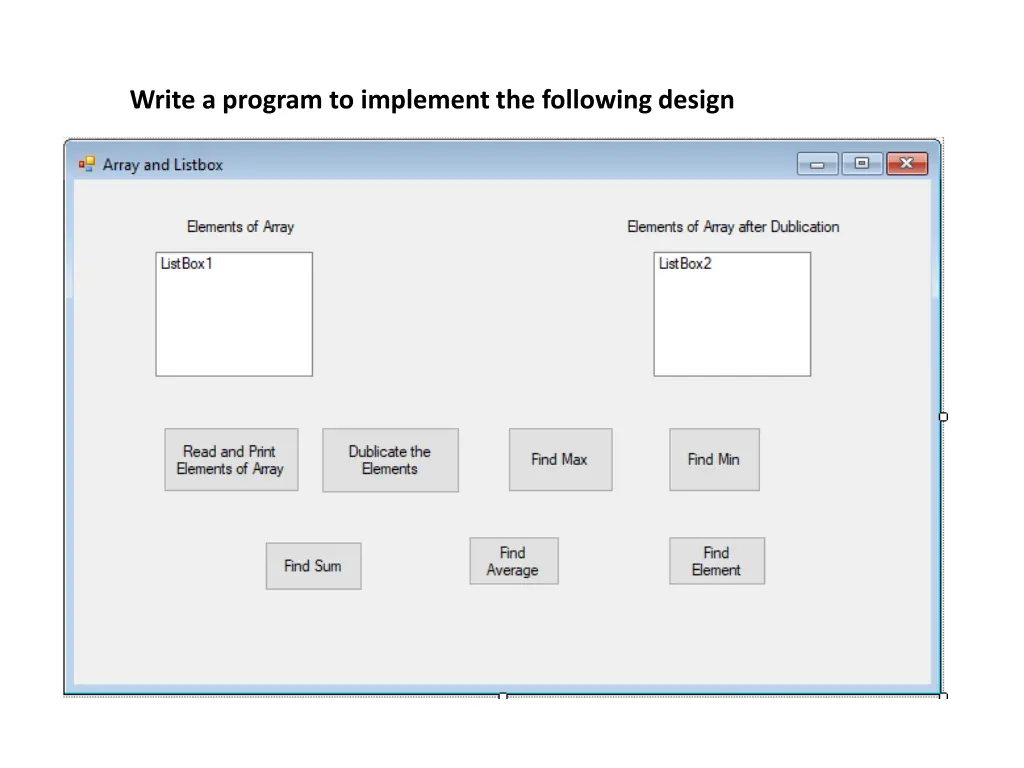 Write a program to implement the following design

Array and Listbox

Elements of Array

Elements of Array after Dublication

ListBox1

ListBox2

Read and Print Elements of Array

Dublicate the Elements

Find Max

Find Min

Find Sum

Find Average

Find Element